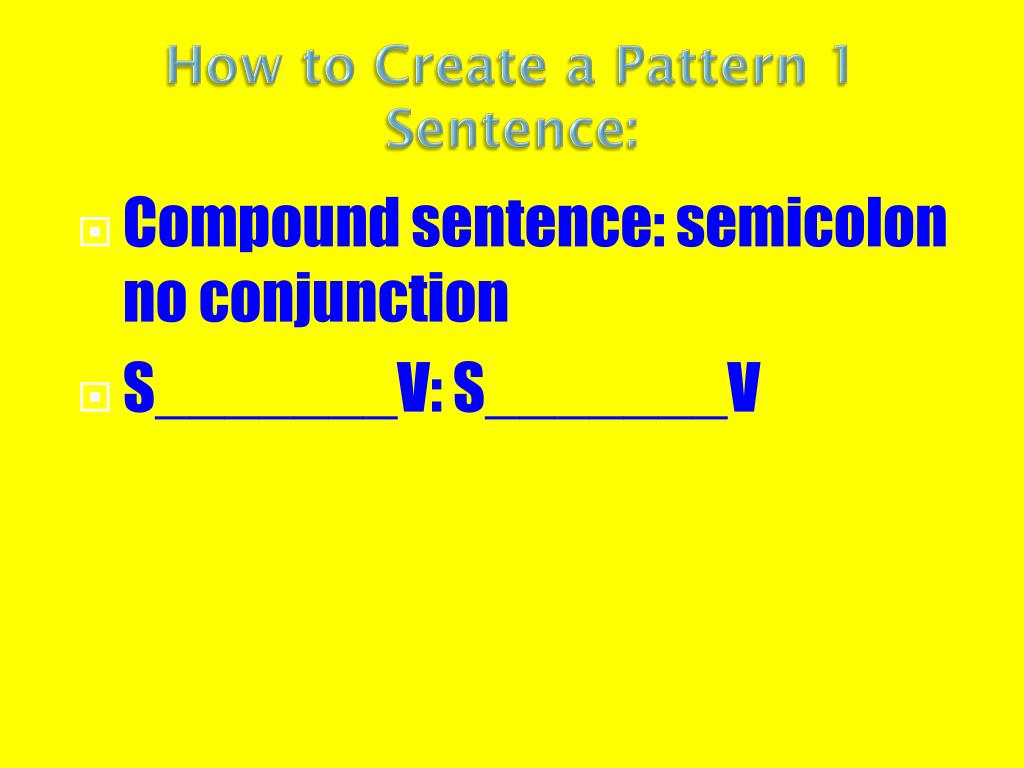 How to Create a Pattern 1 Sentence:

Compound sentence: semicolon no conjunction

S________V: S________V